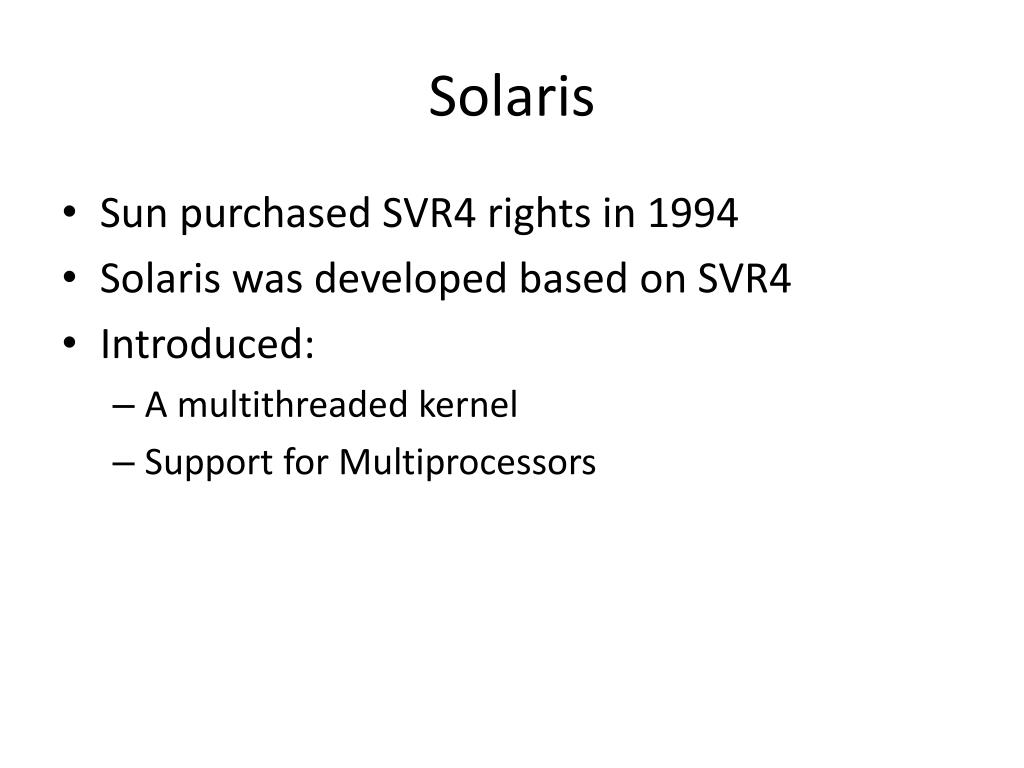 Solaris

• Sun purchased SVR4 rights in 1994
• Solaris was developed based on SVR4
• Introduced:
– A multithreaded kernel
– Support for Multiprocessors